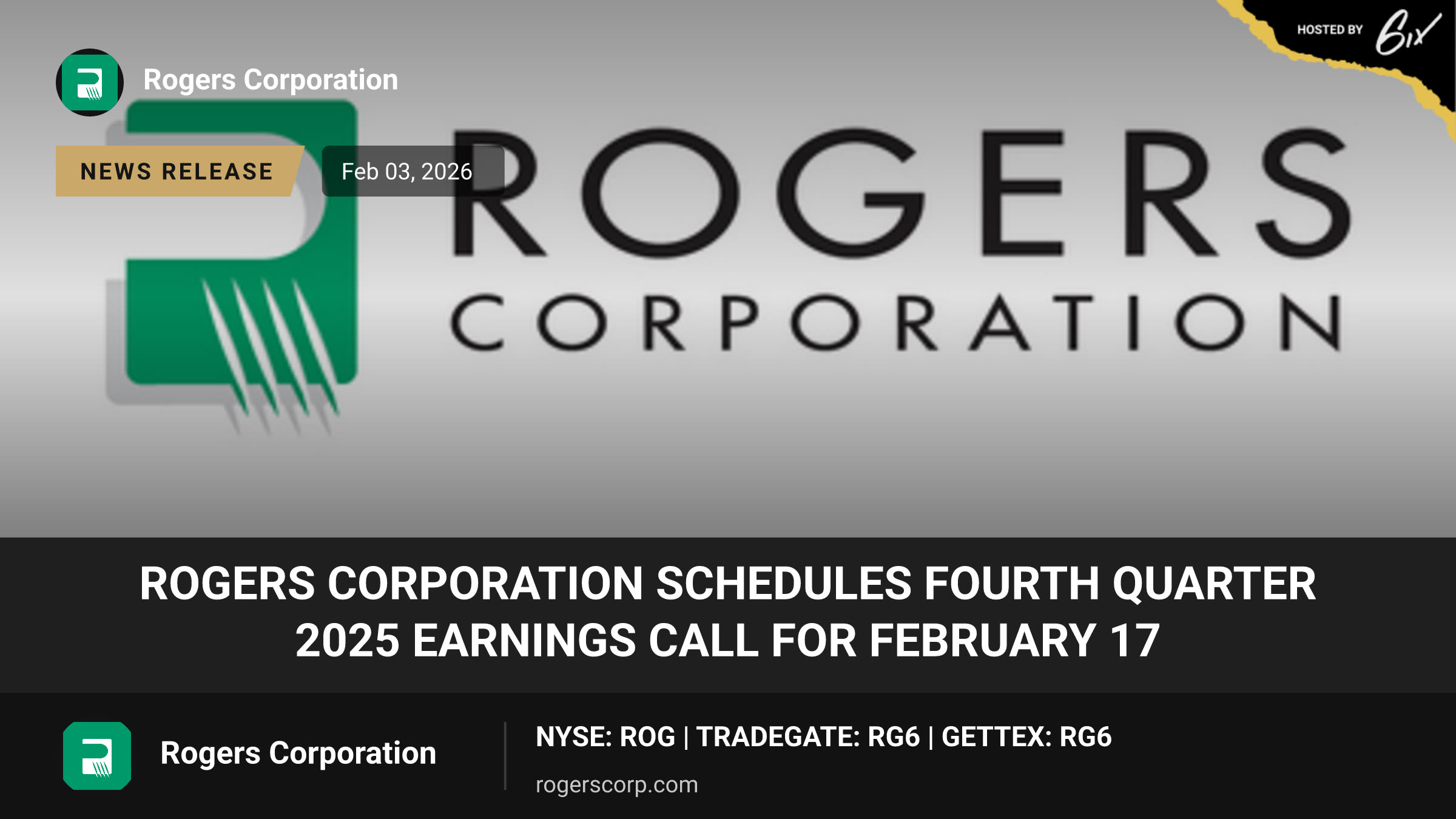 HOSTED BY 6ix

Rogers Corporation

NEWS RELEASE

Feb 03, 2026

ROGERS
CORPORATION

ROGERS CORPORATION SCHEDULES FOURTH QUARTER 2025 EARNINGS CALL FOR FEBRUARY 17

Rogers Corporation

NYSE: ROG | TRADEGATE: RG6 | GETTEX: RG6

rogerscorp.com